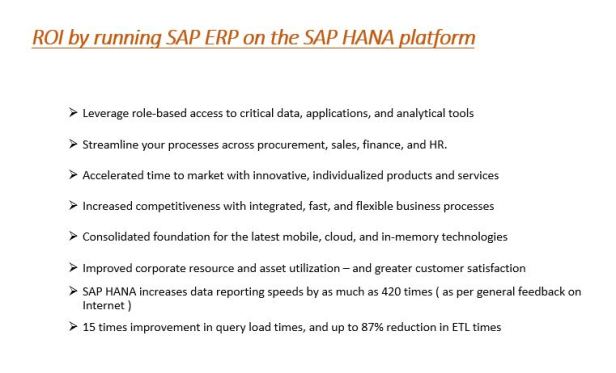 ROI by running SAP ERP on the SAP HANA platform

➢ Leverage role-based access to critical data, applications, and analytical tools

➢ Streamline your processes across procurement, sales, finance, and HR.

➢ Accelerated time to market with innovative, individualized products and services

➢ Increased competitiveness with integrated, fast, and flexible business processes

➢ Consolidated foundation for the latest mobile, cloud, and in-memory technologies

➢ Improved corporate resource and asset utilization – and greater customer satisfaction

➢ SAP HANA increases data reporting speeds by as much as 420 times ( as per general feedback on Internet )

➢ 15 times improvement in query load times, and up to 87% reduction in ETL times